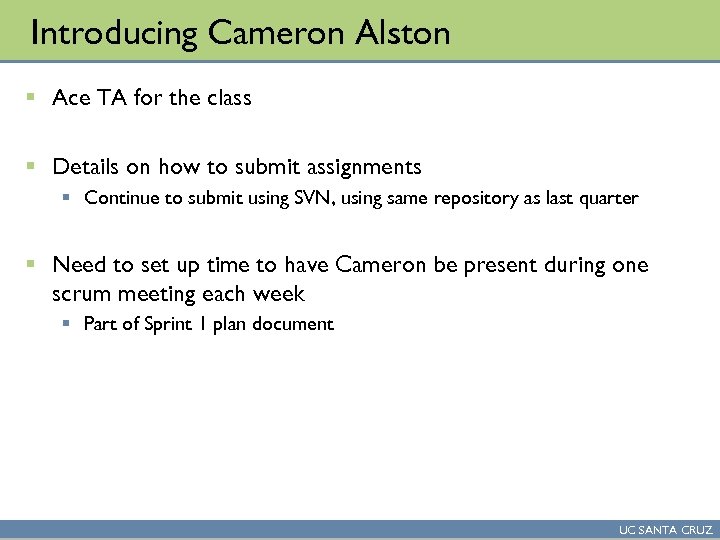 Introducing Cameron Alston

Ace TA for the class

Details on how to submit assignments

Continue to submit using SVN, using same repository as last quarter

Need to set up time to have Cameron be present during one scrum meeting each week

Part of Sprint 1 plan document

UC SANTA CRUZ